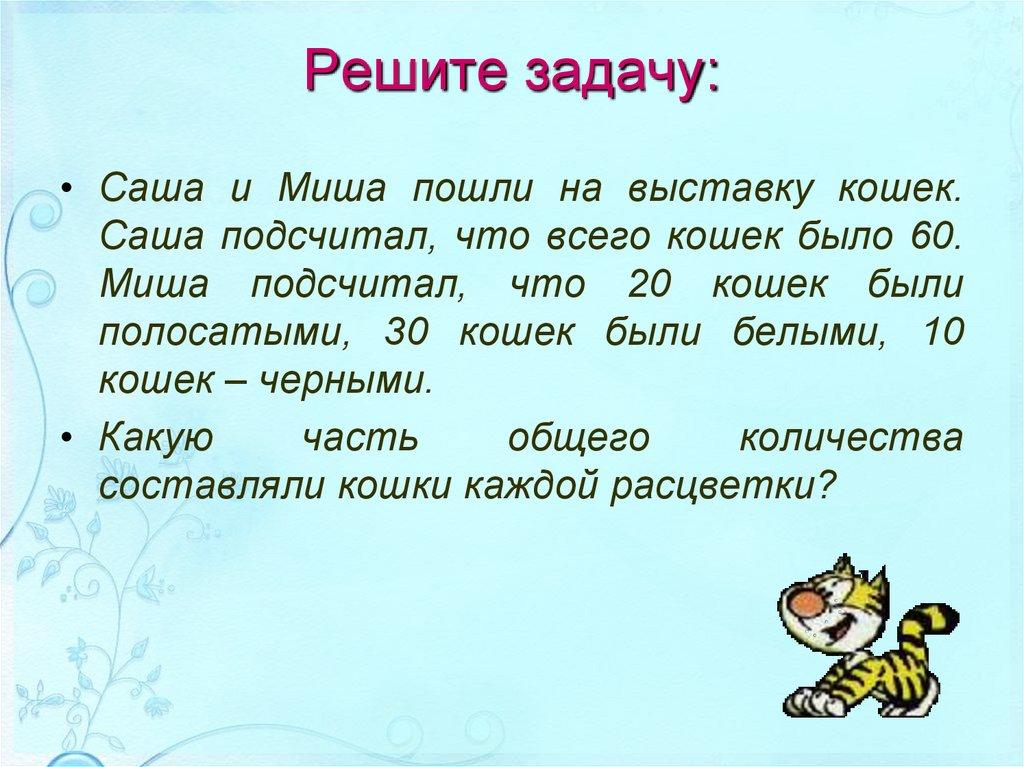 Решите задачу:

• Саша и Миша пошли на выставку кошек. Саша подсчитал, что всего кошек было 60. Миша подсчитал, что 20 кошек были полосатыми, 30 кошек были белыми, 10 кошек – черными.

• Какую часть общего количества составляли кошки каждой расцветки?